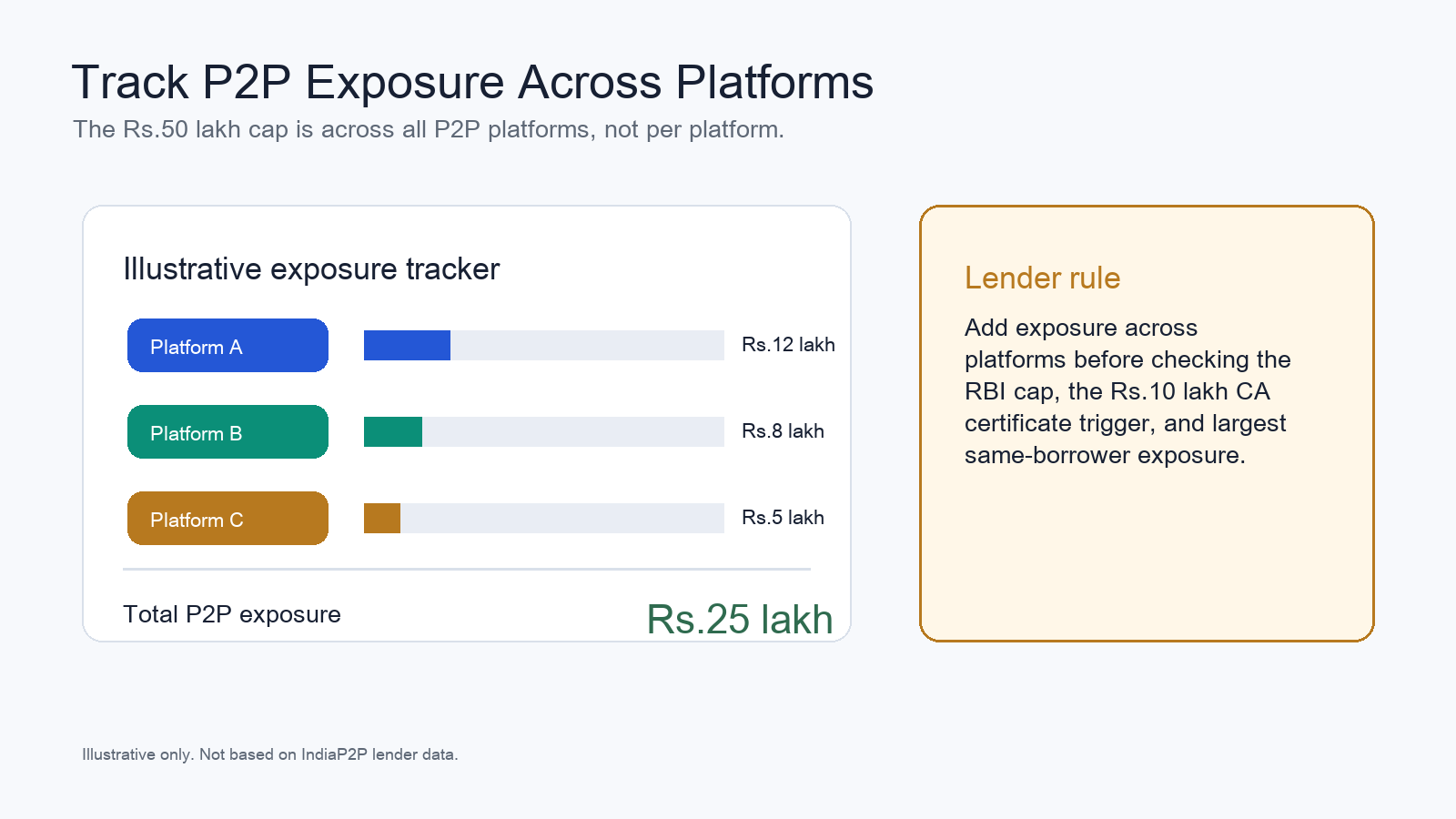 Track P2P Exposure Across Platforms
The Rs.50 lakh cap is across all P2P platforms, not per platform.

Illustrative exposure tracker

Platform A Rs.12 lakh

Platform B Rs.8 lakh

Platform C Rs.5 lakh

Total P2P exposure Rs.25 lakh

Lender rule

Add exposure across platforms before checking the RBI cap, the Rs.10 lakh CA certificate trigger, and largest same-borrower exposure.

Illustrative only. Not based on IndiaP2P lender data.